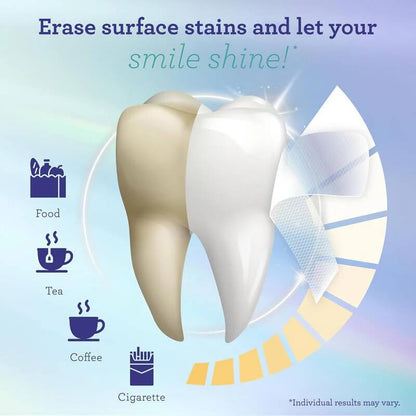 Erase surface stains and let your smile shine!*

Food

Tea

Coffee

Cigarette

*Individual results may vary.